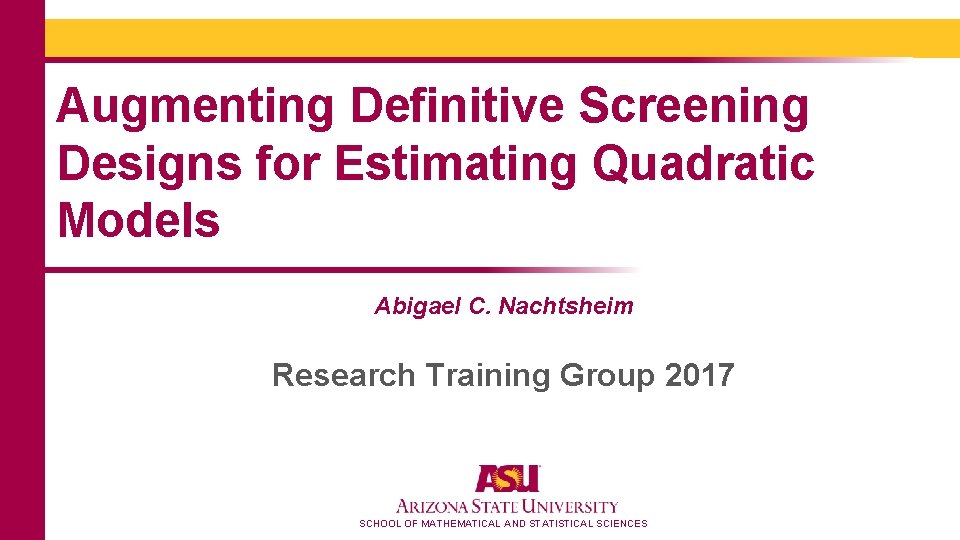 Augmenting Definitive Screening Designs for Estimating Quadratic Models

Abigael C. Nachtsheim

Research Training Group 2017

ASU

ARIZONA STATE UNIVERSITY

SCHOOL OF MATHEMATICAL AND STATISTICAL SCIENCES